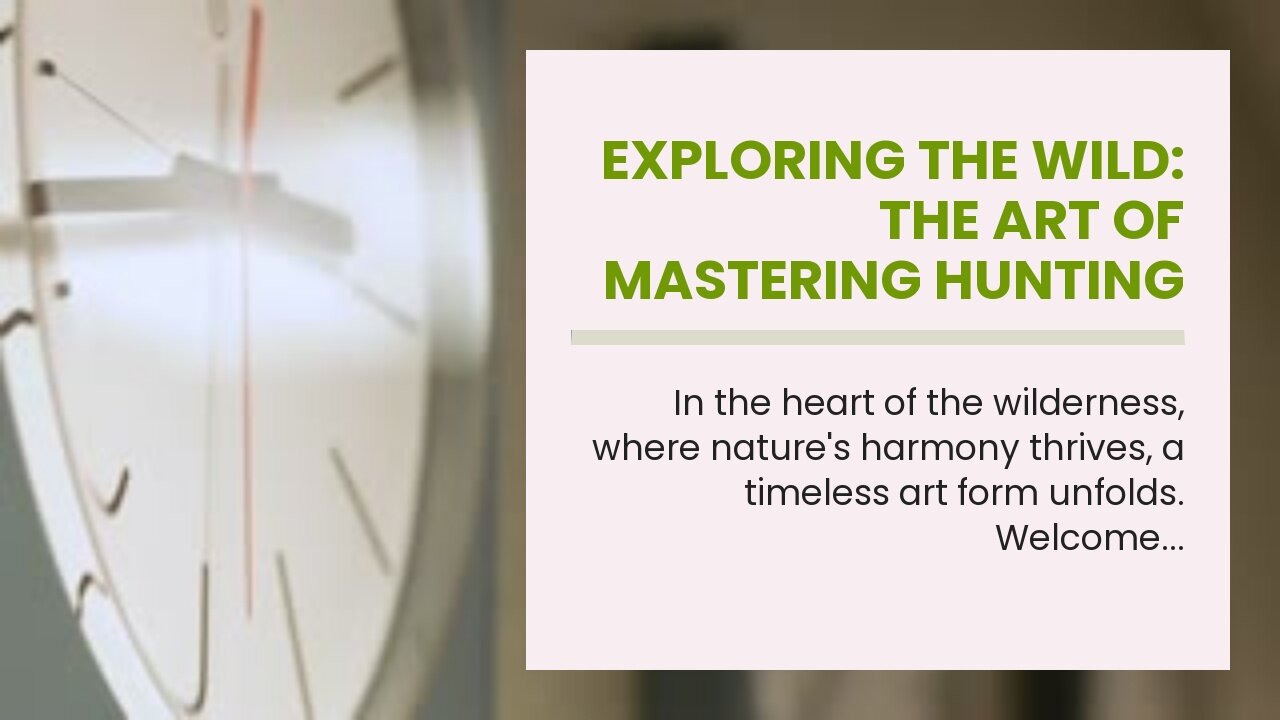 EXPLORING THE WILD: THE ART OF MASTERING HUNTING

In the heart of the wilderness, where nature's harmony thrives, a timeless art form unfolds. Welcome…